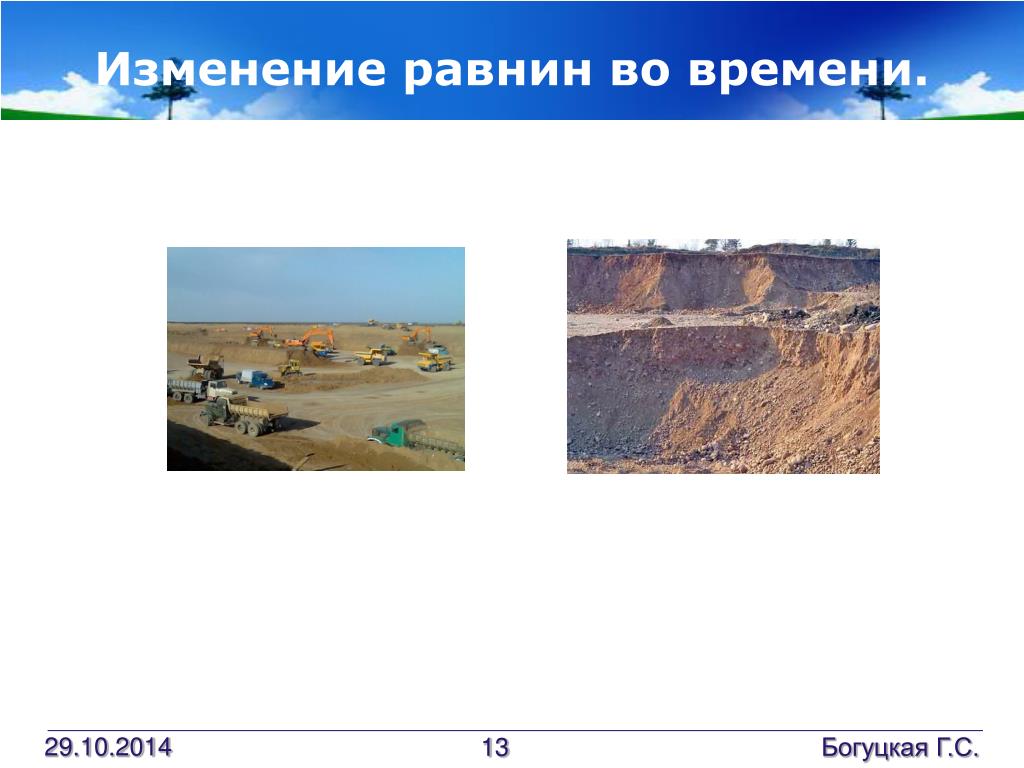 Изменение равнин во времени.

29.10.2014

13

Богуцкая Г.С.